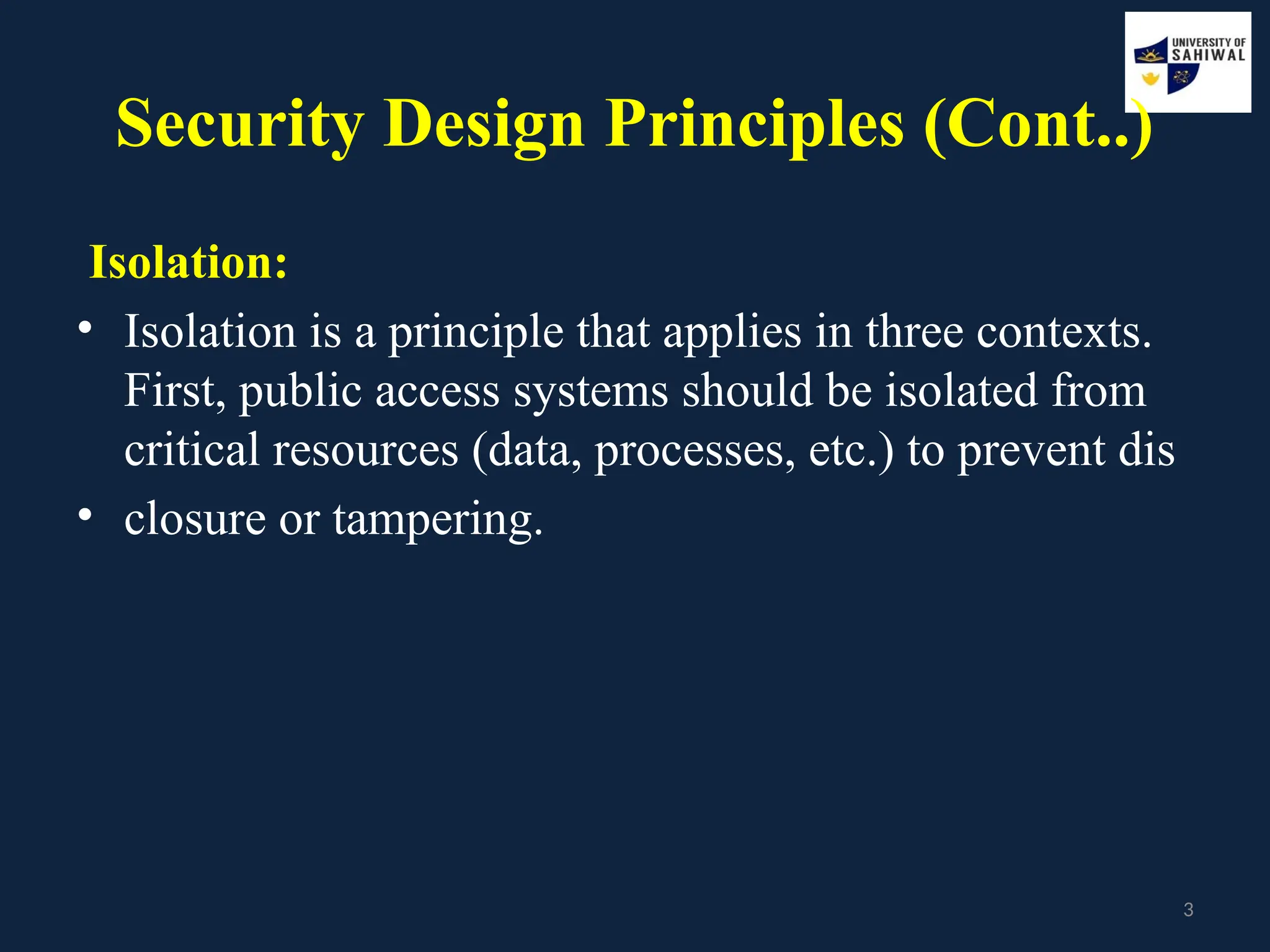 UNIVERSITY OF SAHIWAL

Security Design Principles (Cont..)

Isolation:

• Isolation is a principle that applies in three contexts. First, public access systems should be isolated from critical resources (data, processes, etc.) to prevent dis

• closure or tampering.

3